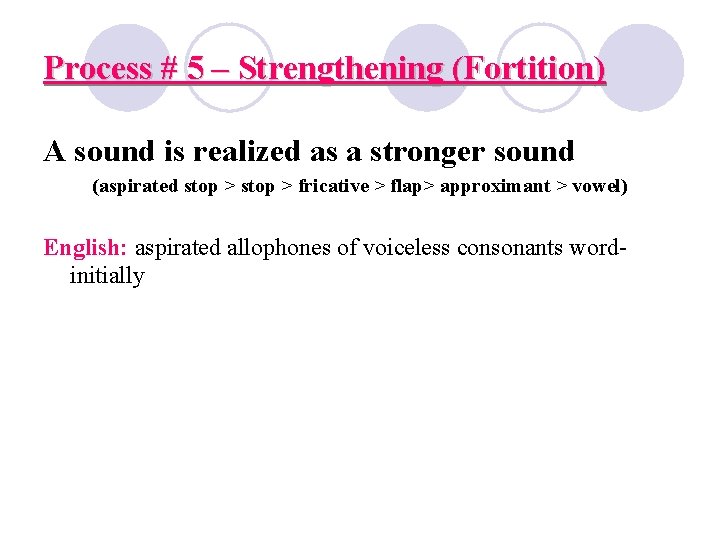 Process # 5 – Strengthening (Fortition)

A sound is realized as a stronger sound

(aspirated stop > stop > fricative > flap> approximant > vowel)

English: aspirated allophones of voiceless consonants word-initially